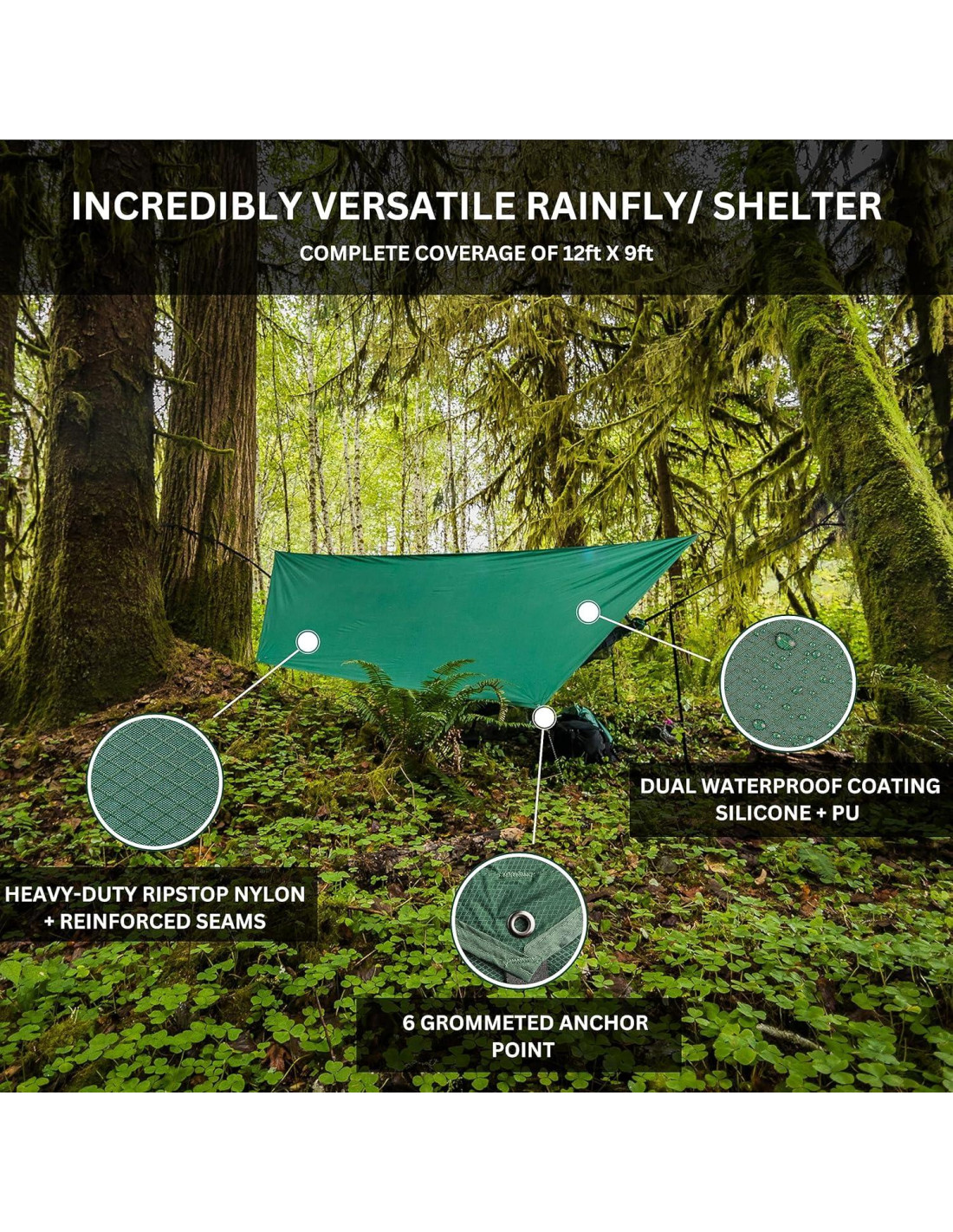 INCREDIBLY VERSATILE RAINFLY/ SHELTER

COMPLETE COVERAGE OF 12ft X 9ft

DUAL WATERPROOF COATING SILICONE + PU

HEAVY-DUTY RIPSTOP NYLON + REINFORCED SEAMS

6 GROMMETED ANCHOR POINT